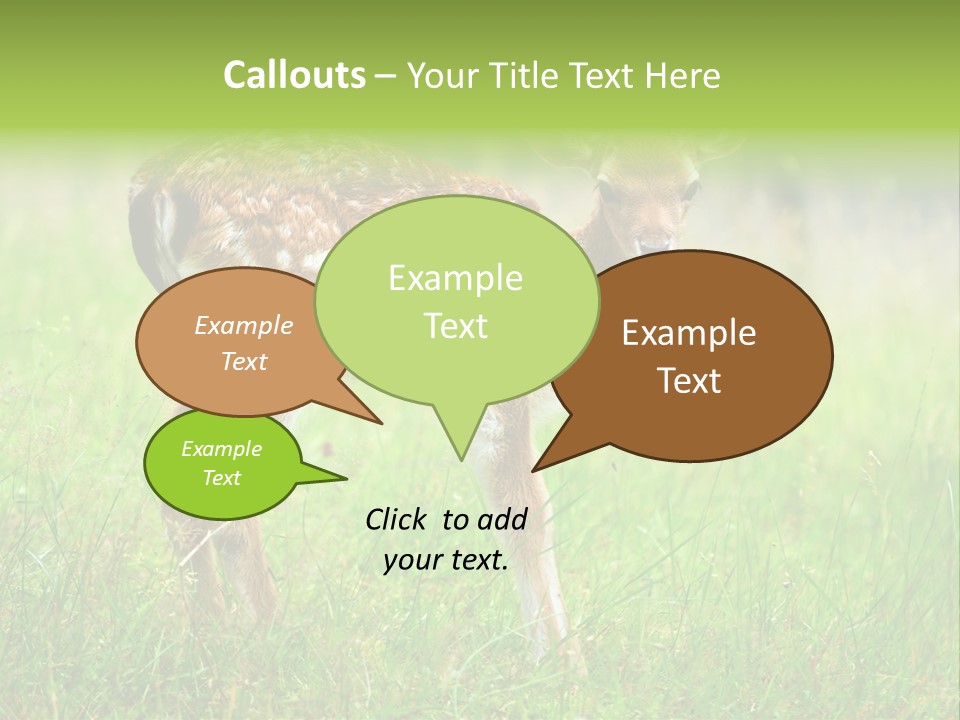 Callouts – Your Title Text Here

Example Text

Example Text

Example Text

Example Text

Click to add your text.